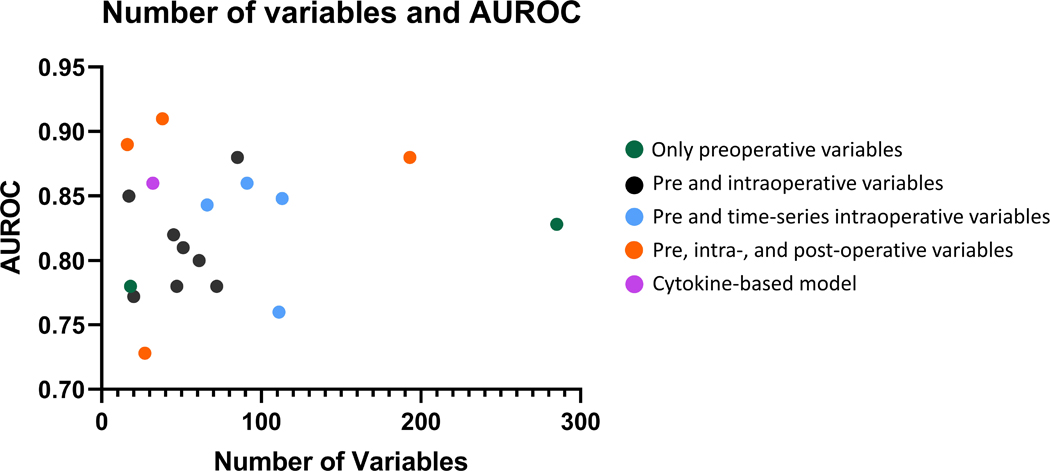 Number of variables and AUROC

AUROC

0.95
0.90
0.85
0.80
0.75
0.70

0
100
200
300

Number of Variables

Only preoperative variables
Pre and intraoperative variables
Pre and time-series intraoperative variables
Pre, intra-, and post-operative variables
Cytokine-based model